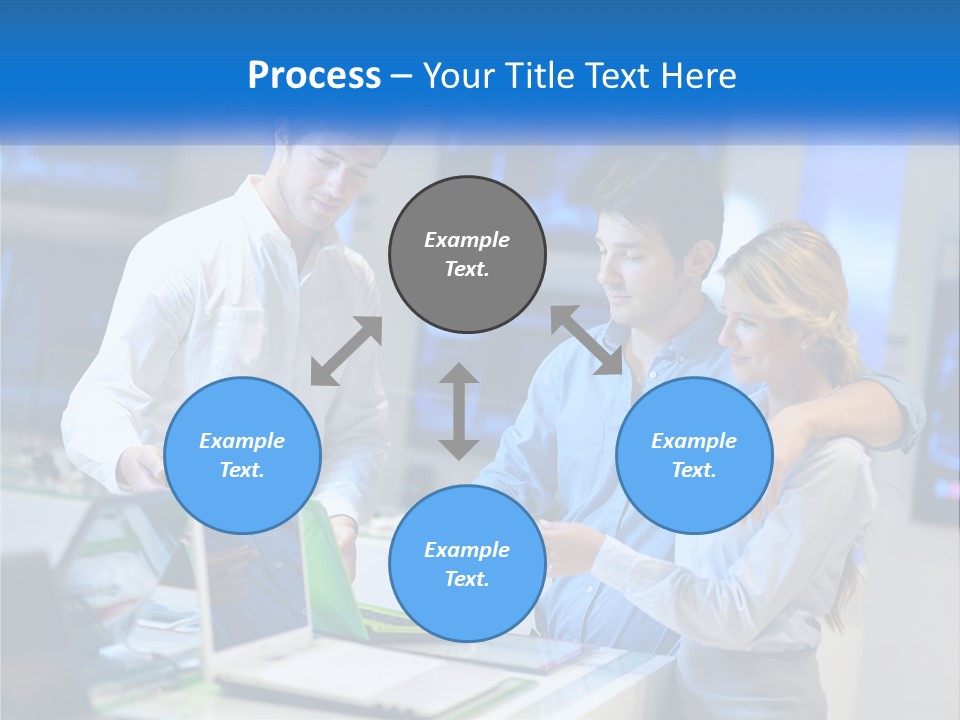 Process – Your Title Text Here

Example Text.

Example Text.

Example Text.

Example Text.